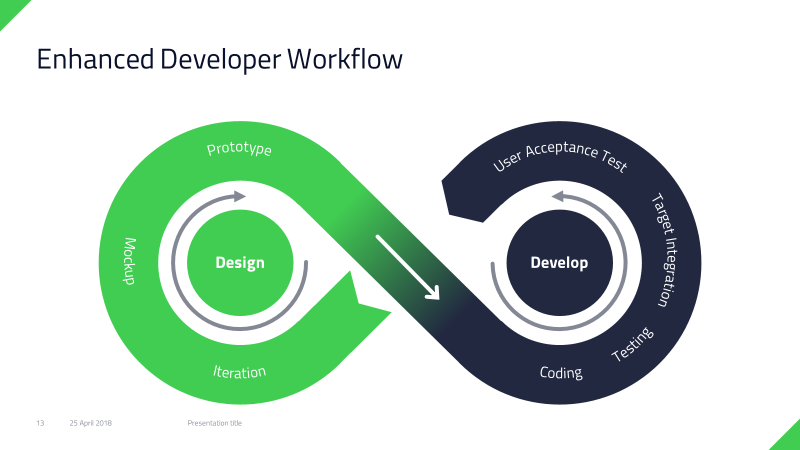 Enhanced Developer Workflow

Prototype

Mockup

Design

Iteration

User Acceptance Test

Target Integration

Develop

Testing

Coding

13 25 April 2018 Presentation title